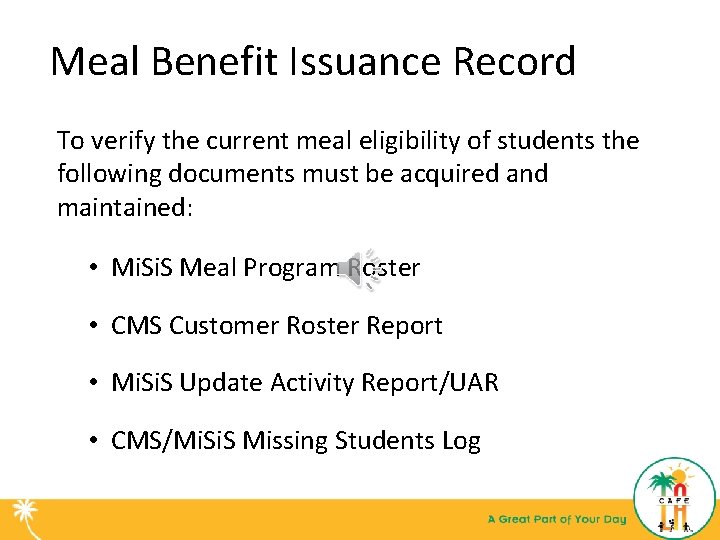 Meal Benefit Issuance Record

To verify the current meal eligibility of students the following documents must be acquired and maintained:

• MiSiS Meal Program Roster

• CMS Customer Roster Report

• MiSiS Update Activity Report/UAR

• CMS/MiSiS Missing Students Log

A Great Part of Your Day

CAFE